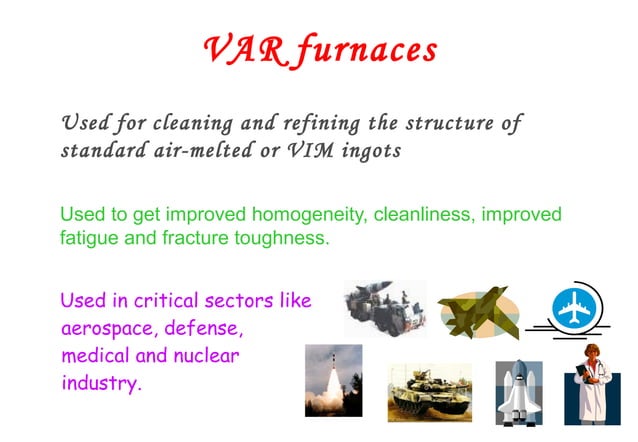 VAR furnaces

Used for cleaning and refining the structure of standard air-melted or VIM ingots

Used to get improved homogeneity, cleanliness, improved fatigue and fracture toughness.

Used in critical sectors like aerospace, defense, medical and nuclear industry.